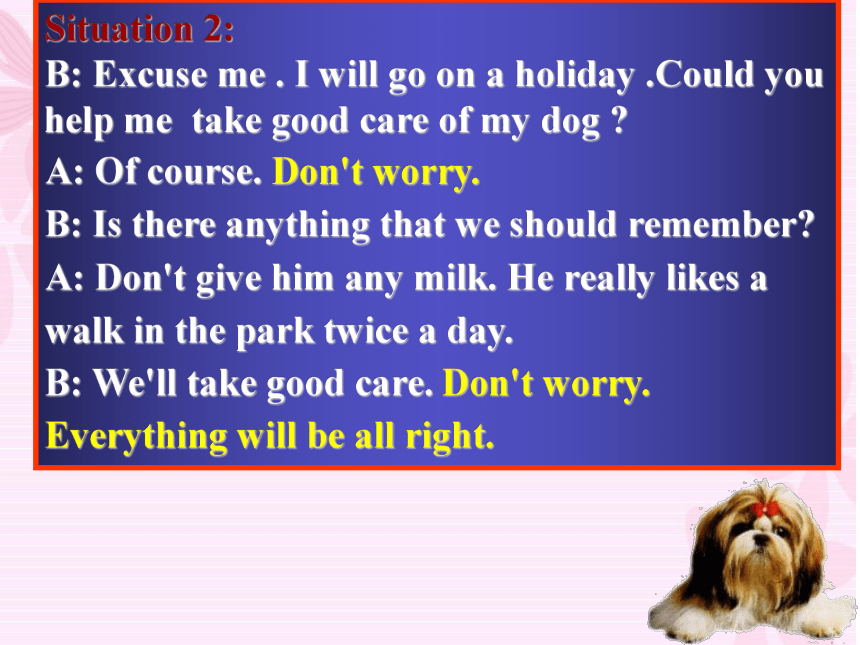 Situation 2:

B: Excuse me . I will go on a holiday .Could you help me take good care of my dog ?

A: Of course. Don't worry.

B: Is there anything that we should remember?

A: Don't give him any milk. He really likes a walk in the park twice a day.

B: We'll take good care. Don't worry. Everything will be all right.